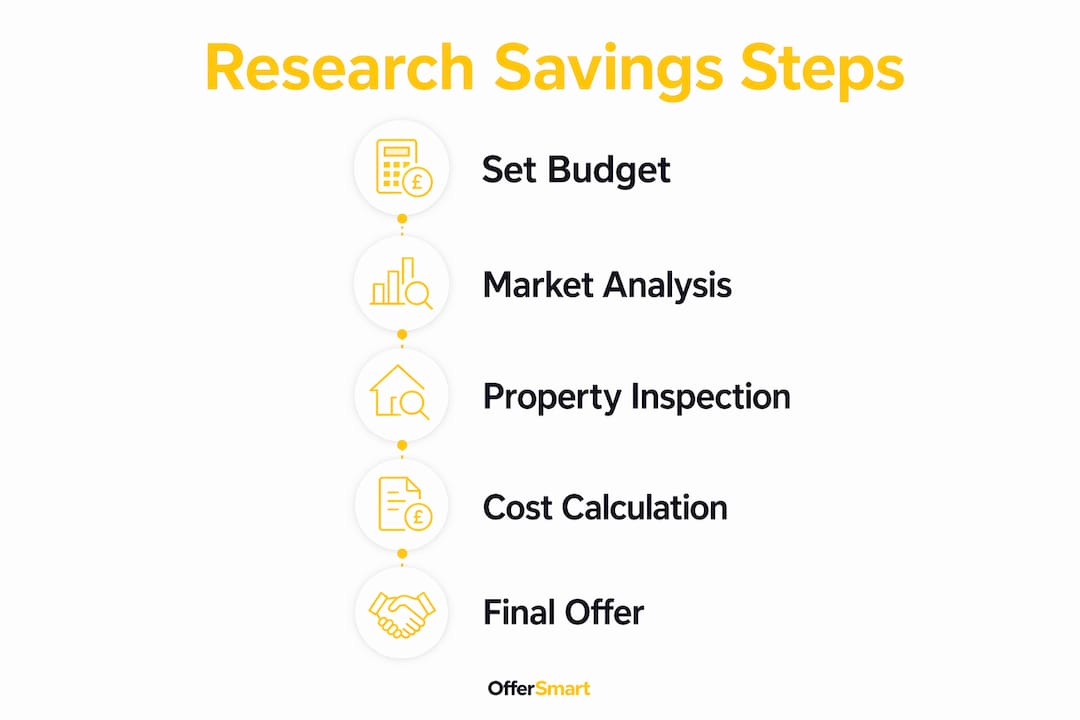 Research Savings Steps

Set Budget

Market Analysis

Property Inspection

Cost Calculation

Final Offer

OfferSmart